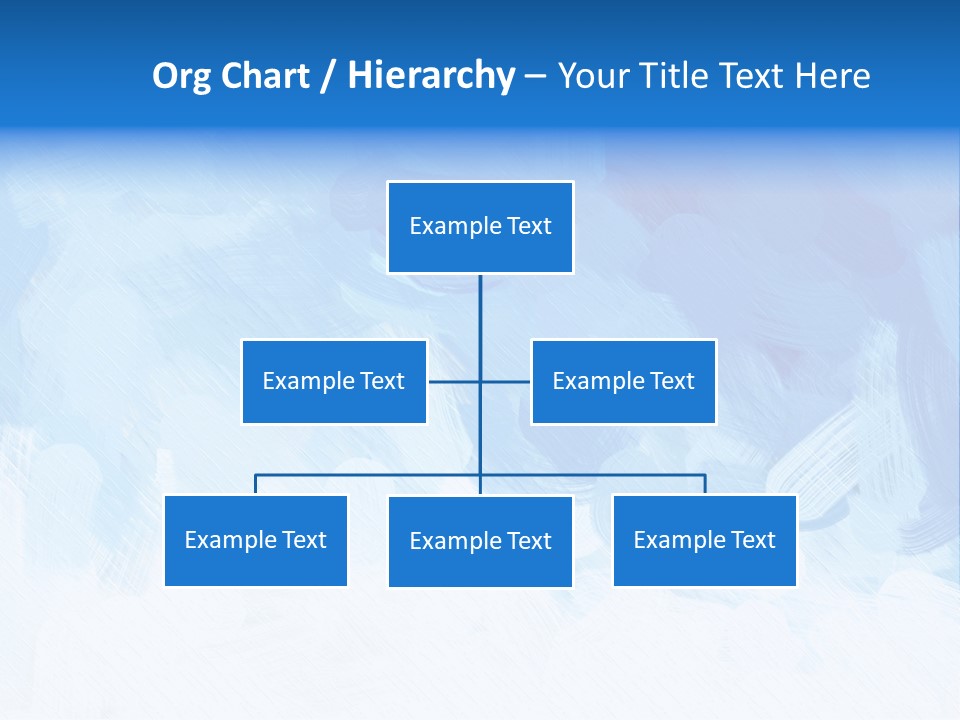 Org Chart / Hierarchy – Your Title Text Here

Example Text

Example Text

Example Text

Example Text

Example Text

Example Text